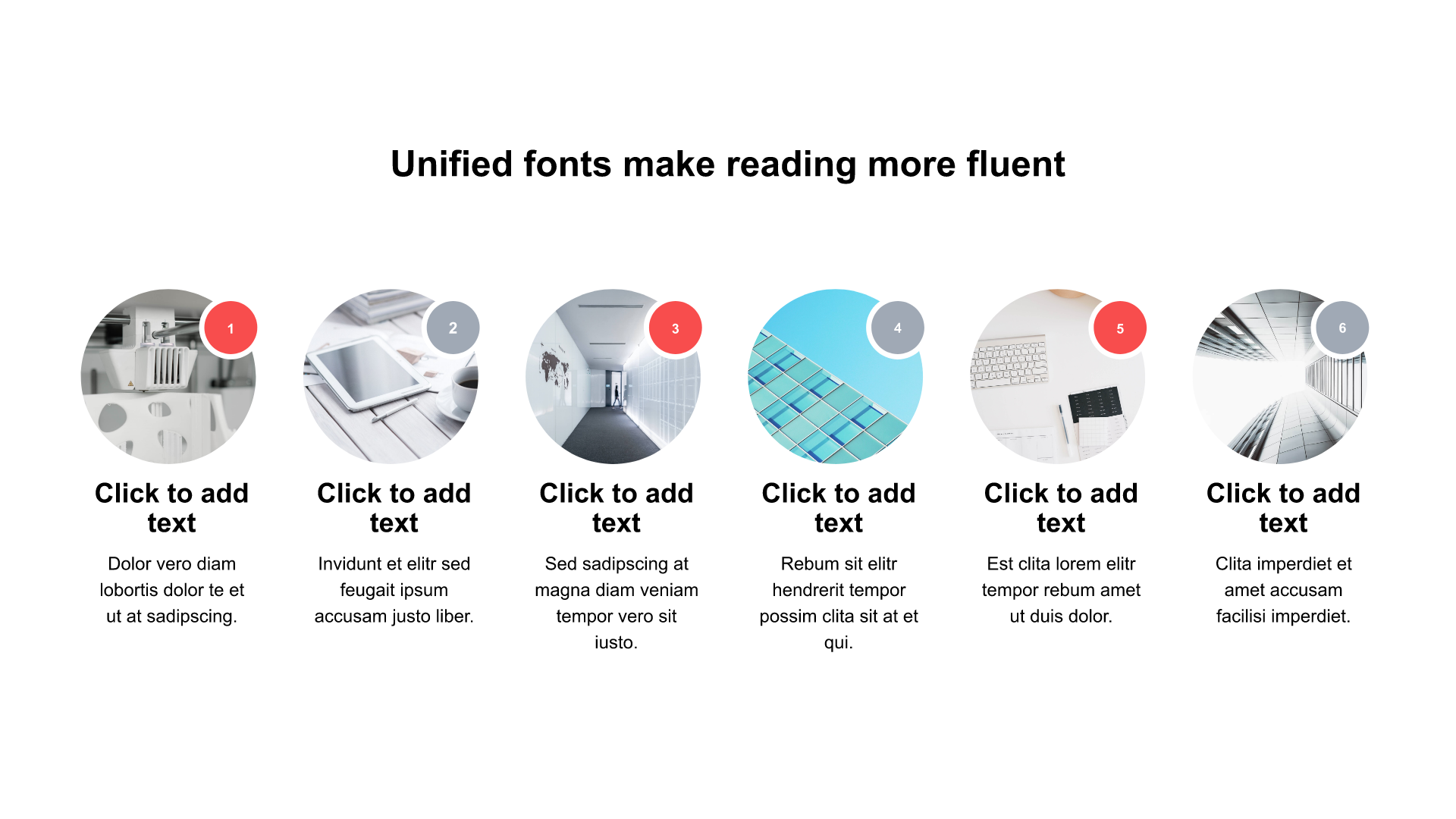 Unified fonts make reading more fluent

1

Click to add text

Dolor vero diam lobortis dolor te et ut at sadipscing.

2

Click to add text

Invidunt et elitr sed feugait ipsum accusam justo liber.

3

Click to add text

Sed sadipscing at magna diam veniam tempor vero sit iusto.

4

Click to add text

Rebum sit elitr hendrerit tempor possim clita sit at et qui.

5

Click to add text

Est clita lorem elitr tempor rebum amet ut duis dolor.

6

Click to add text

Clita imperdiet et amet accusam facilisi imperdiet.